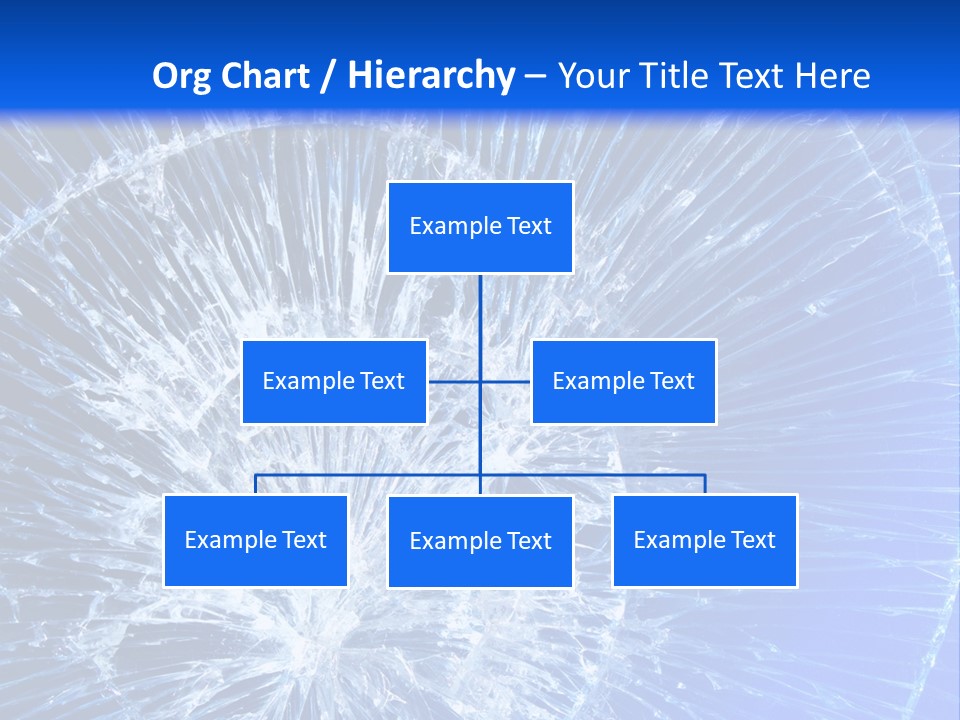 Org Chart / Hierarchy – Your Title Text Here

Example Text

Example Text

Example Text

Example Text

Example Text

Example Text